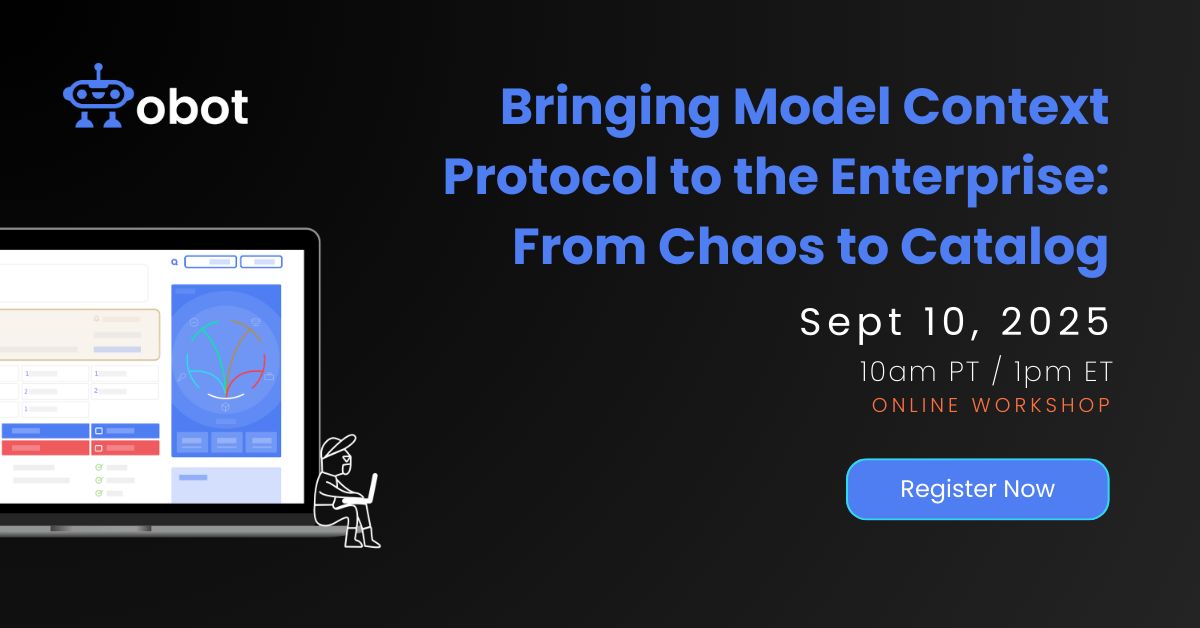 obot

Bringing Model Context Protocol to the Enterprise: From Chaos to Catalog

Sept 10, 2025

10am PT / 1pm ET

ONLINE WORKSHOP

Register Now